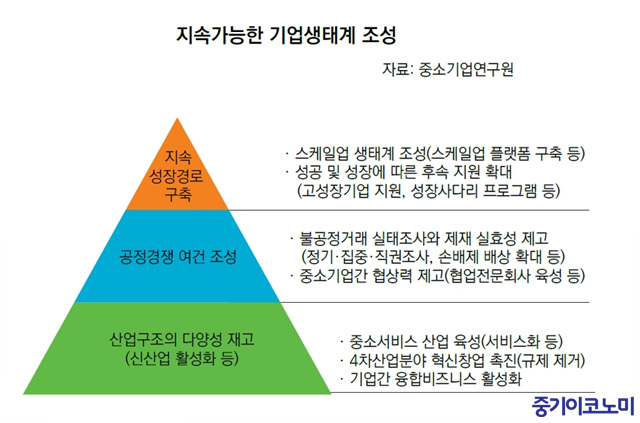 지속가능한 기업생태계 조성

자료: 중소기업연구원

지속 성장경로 구축

· 스케일업 생태계 조성(스케일업 플랫폼 구축 등)
· 성공 및 성장에 따른 후속 지원 확대 (고성장기업 지원, 성장사다리 프로그램 등)

공정경쟁 여건 조성

· 불공정거래 실태조사와 제재 실효성 제고 (정기·집중·직권조사, 손배제 배상 확대 등)
· 중소기업간 협상력 제고(협업전문회사 육성 등)

산업구조의 다양성 재고 (신산업 활성화 등)

· 중소서비스 산업 육성(서비스화 등)
· 4차산업분야 혁신창업 촉진(규제 제거)
· 기업간 융합비즈니스 활성화

중기이코노미